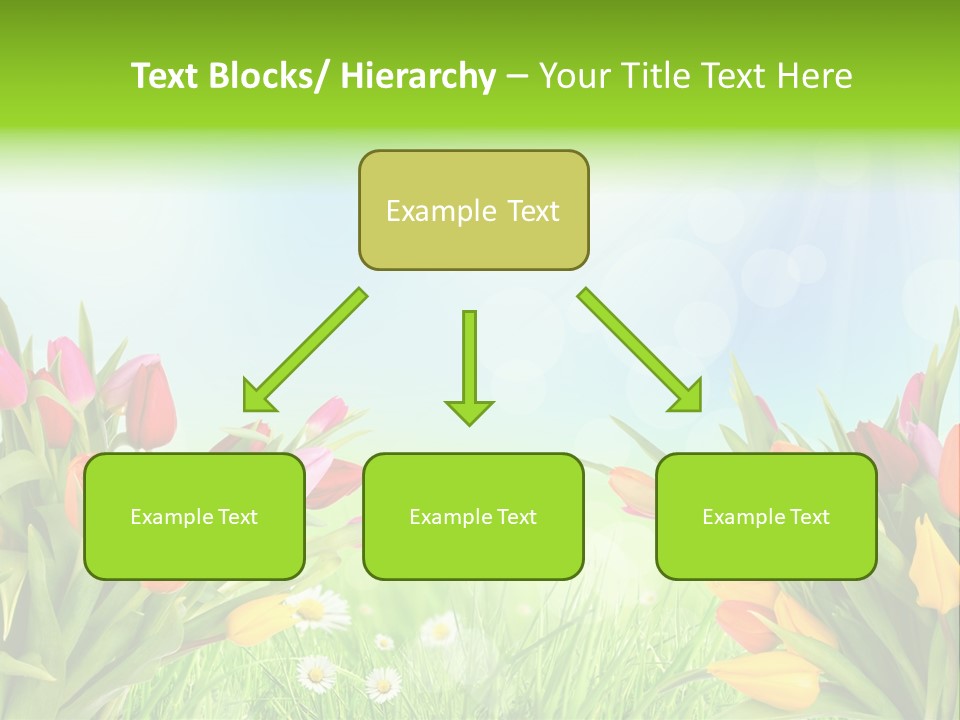 Text Blocks/ Hierarchy – Your Title Text Here

Example Text

Example Text

Example Text

Example Text